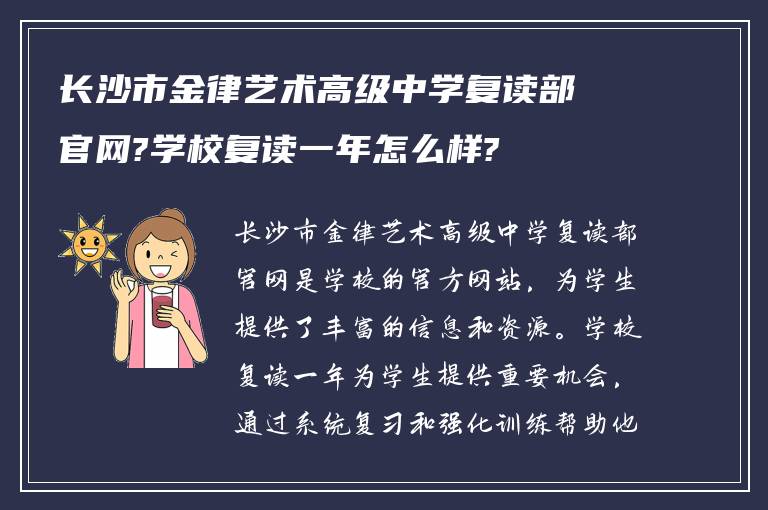 长沙市金律艺术高级中学复读部官网?学校复读一年怎么样?

长沙市金律艺术高级中学复读部官网是学校的官方网站，为学生提供了丰富的信息和资源。学校复读一年为学生提供重要机会，通过系统复习和强化训练帮助他